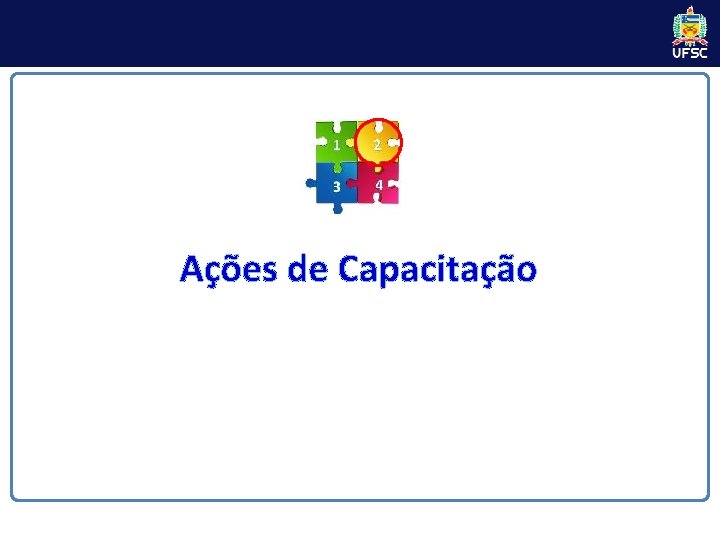 UFSC

1
2
3
4

Ações de Capacitação